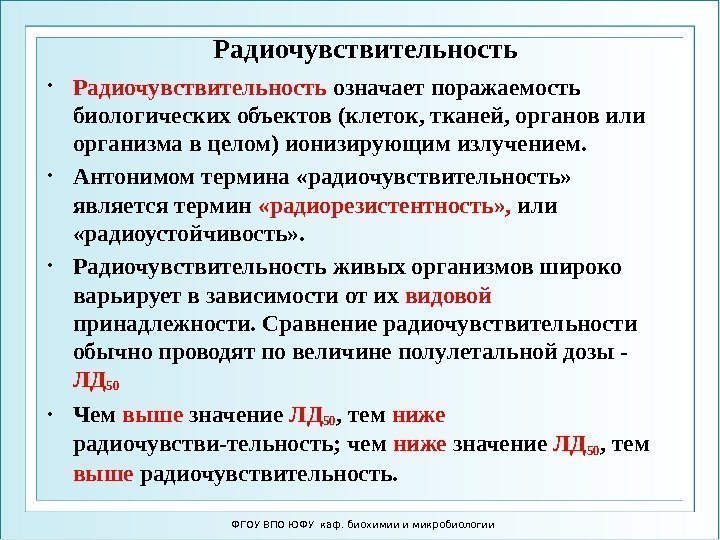 Радиочувствительность

• Радиочувствительность означает поражаемость биологических объектов (клеток, тканей, органов или организма в целом) ионизирующим излучением.

• Антонимом термина «радиочувствительность» является термин «радиорезистентность», или «радиоустойчивость».

• Радиочувствительность живых организмов широко варьирует в зависимости от их видовой принадлежности. Сравнение радиочувствительности обычно проводят по величине полулетальной дозы - ЛД$_{50}$

• Чем выше значение ЛД$_{50}$, тем ниже радиочувстви-тельность; чем ниже значение ЛД$_{50}$, тем выше радиочувствительность.

ФГОУ ВПО ЮФУ каф. биохимии и микробиологии